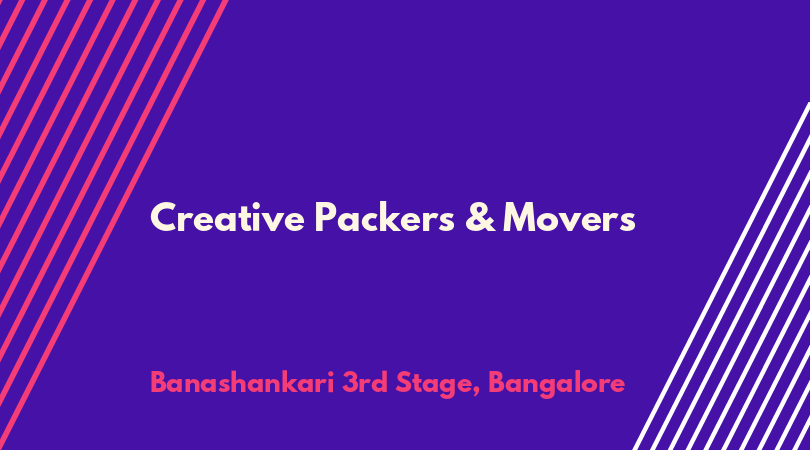 Creative Packers & Movers

Banashankari 3rd Stage, Bangalore